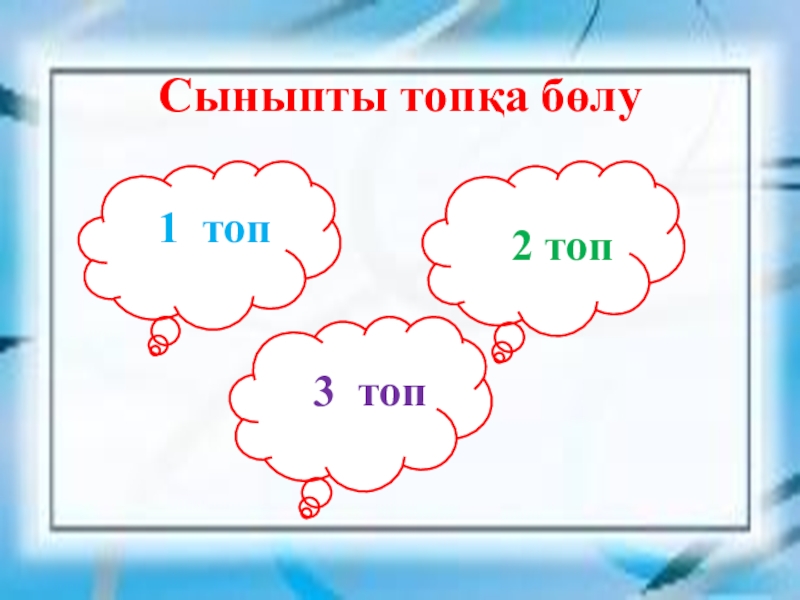 Сыныпты топқа бөлу

1 топ

2 топ

3 топ